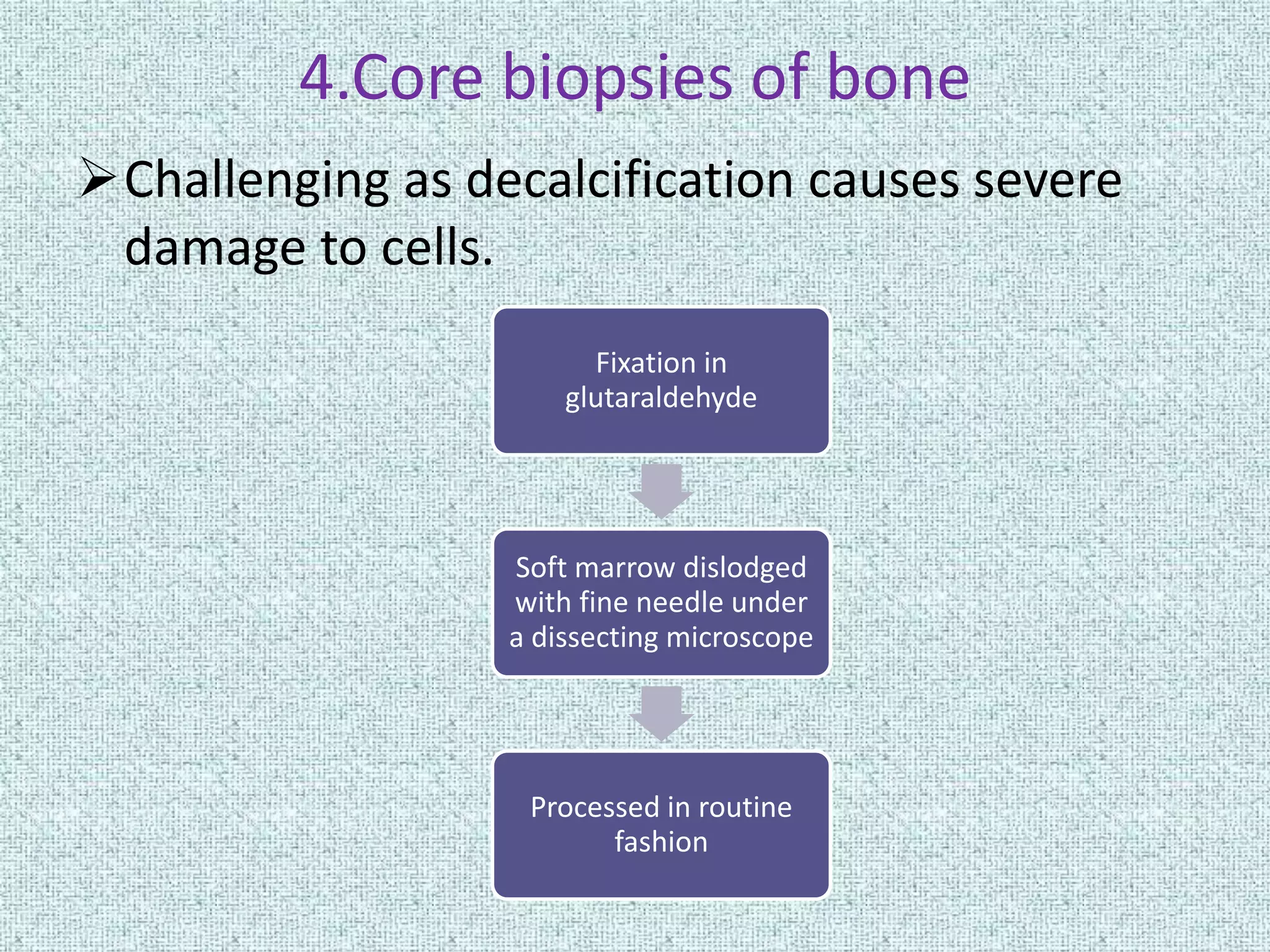 4.Core biopsies of bone

➢Challenging as decalcification causes severe damage to cells.

Fixation in glutaraldehyde

Soft marrow dislodged with fine needle under a dissecting microscope

Processed in routine fashion